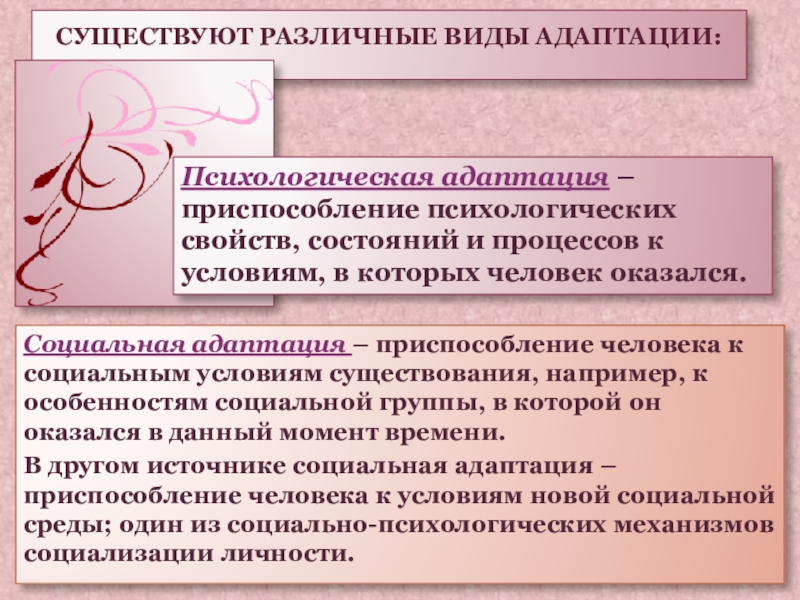 СУЩЕСТВУЮТ РАЗЛИЧНЫЕ ВИДЫ АДАПТАЦИИ:

Психологическая адаптация – приспособление психологических свойств, состояний и процессов к условиям, в которых человек оказался.

Социальная адаптация – приспособление человека к социальным условиям существования, например, к особенностям социальной группы, в которой он оказался в данный момент времени.

В другом источнике социальная адаптация – приспособление человека к условиям новой социальной среды; один из социально-психологических механизмов социализации личности.